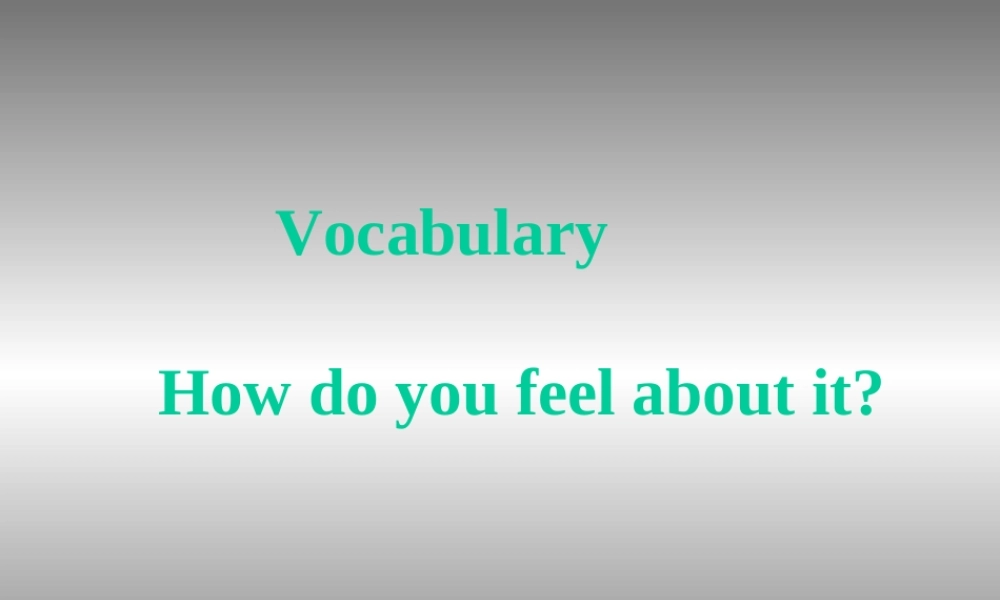 Vocabulary

How do you feel about it?